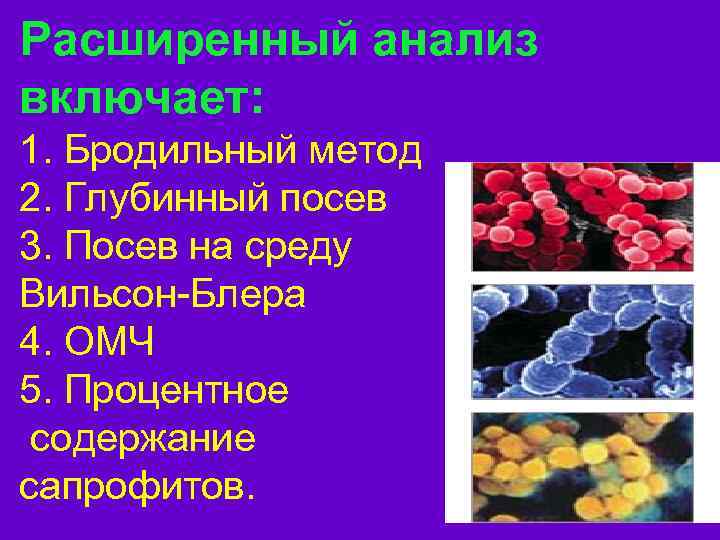 Расширенный анализ включает:

1. Бродильный метод
2. Глубинный посев
3. Посев на среду Вильсон-Блера
4. ОМЧ
5. Процентное содержание сапрофитов.